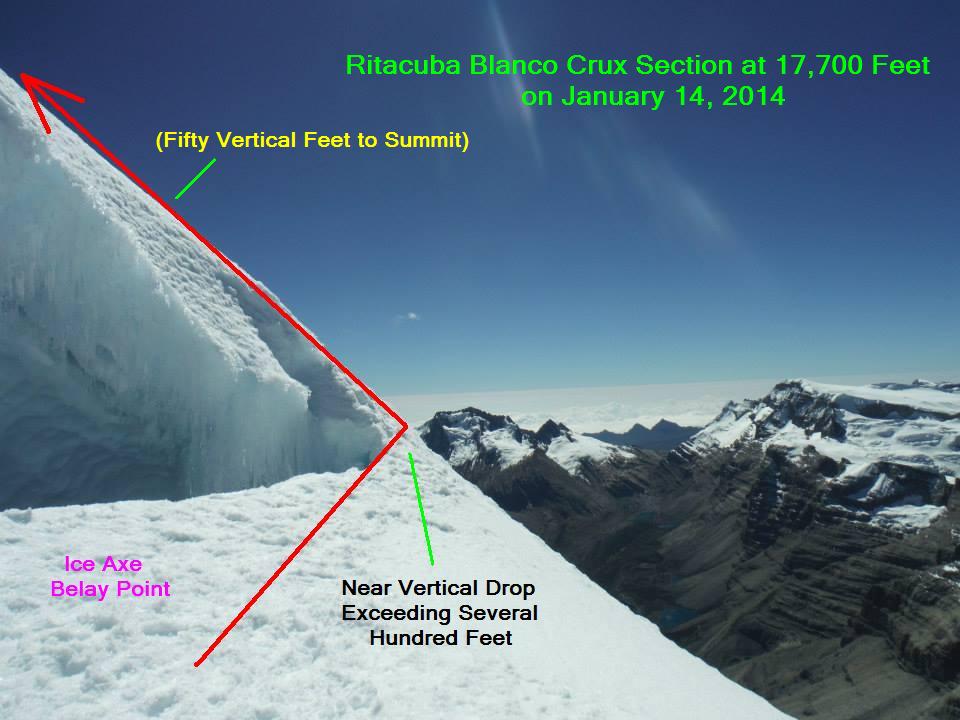 Ritacuba Blanco Crux Section at 17,700 Feet on January 14, 2014

(Fifty Vertical Feet to Summit)

Ice Axe Belay Point

Near Vertical Drop Exceeding Several Hundred Feet